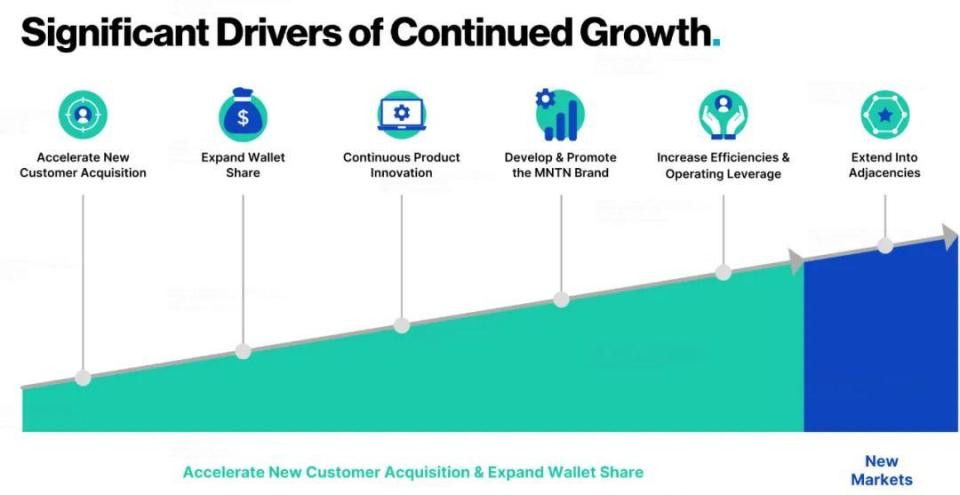 Significant Drivers of Continued Growth.

Accelerate New Customer Acquisition

Expand Wallet Share

Continuous Product Innovation

Develop & Promote the MNTN Brand

Increase Efficiencies & Operating Leverage

Extend Into Adjacencies

Accelerate New Customer Acquisition & Expand Wallet Share

New Markets